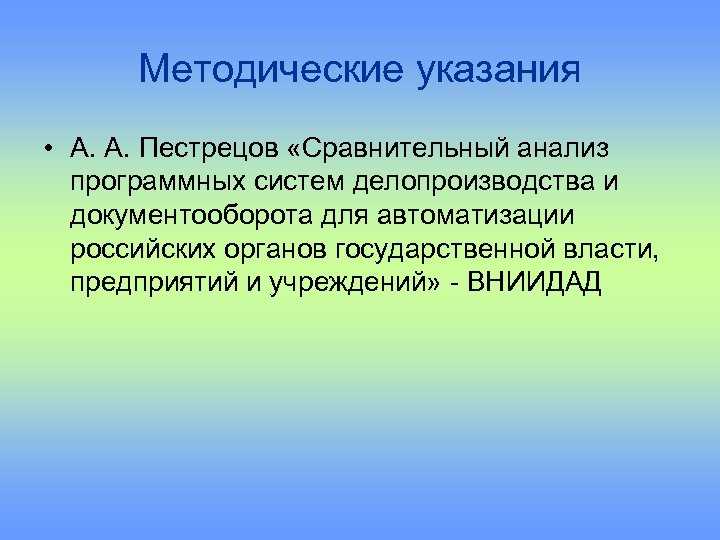 Методические указания

• А. А. Пестрецов «Сравнительный анализ программных систем делопроизводства и документооборота для автоматизации российских органов государственной власти, предприятий и учреждений» - ВНИИДАД